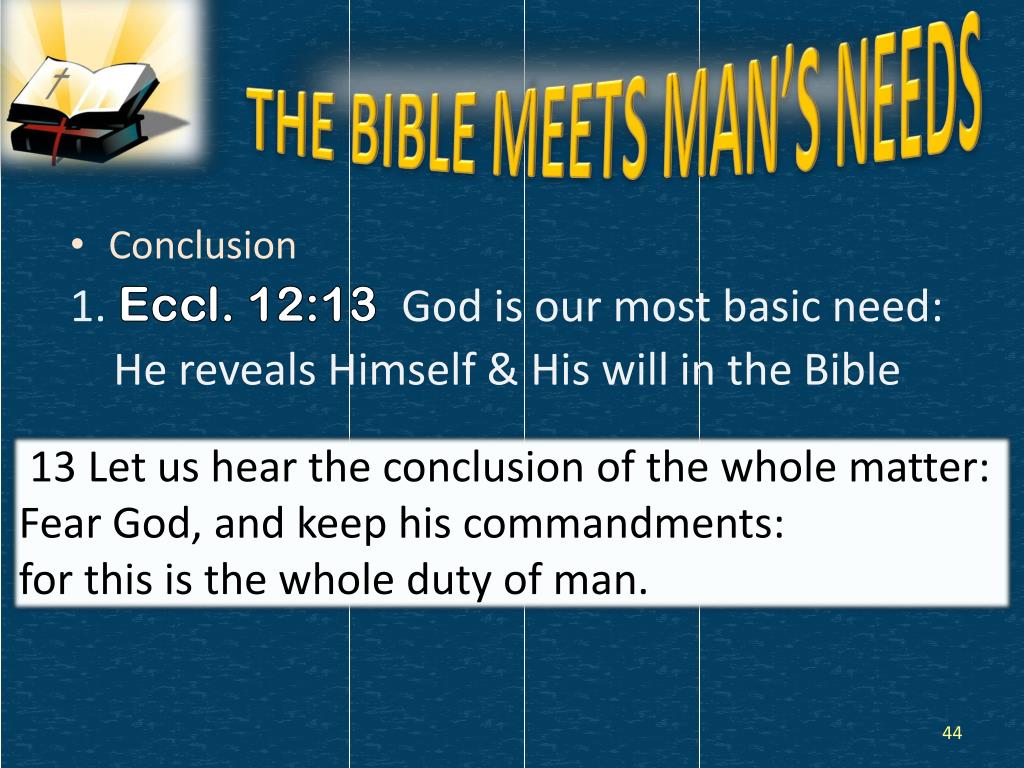 THE BIBLE MEETS MAN'S NEEDS

• Conclusion

1. Eccl. 12:13 God is our most basic need: He reveals Himself & His will in the Bible

13 Let us hear the conclusion of the whole matter:
Fear God, and keep his commandments:
for this is the whole duty of man.

44